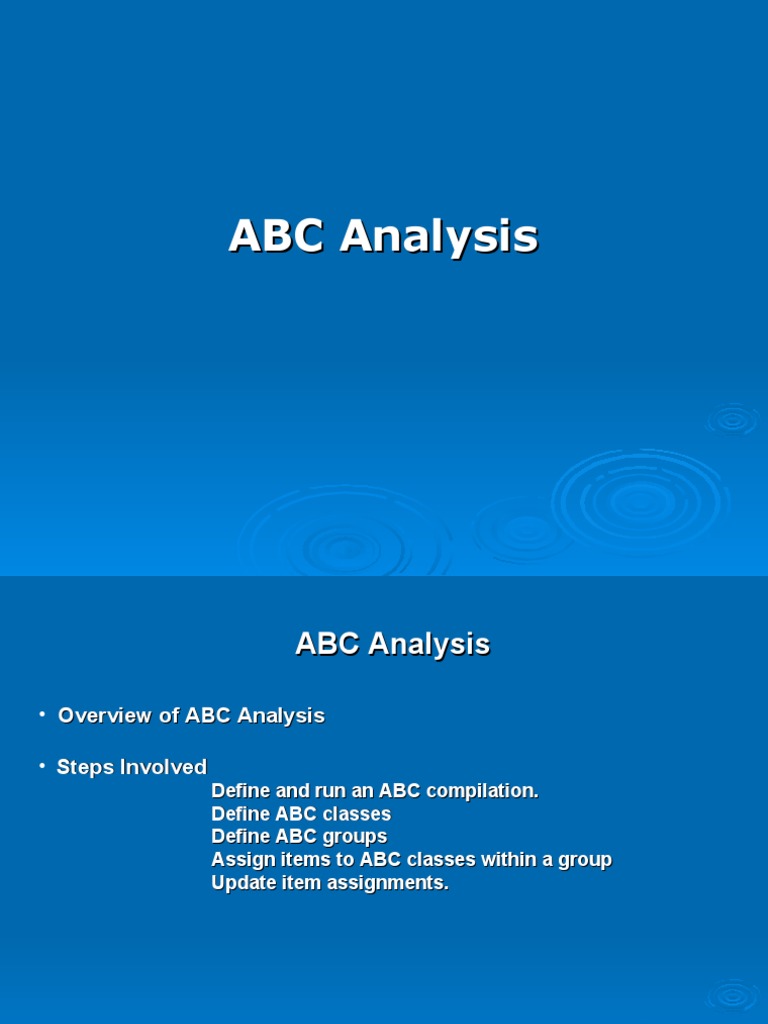 ABC Analysis

ABC Analysis

• Overview of ABC Analysis

• Steps Involved
Define and run an ABC compilation.
Define ABC classes
Define ABC groups
Assign items to ABC classes within a group
Update item assignments.